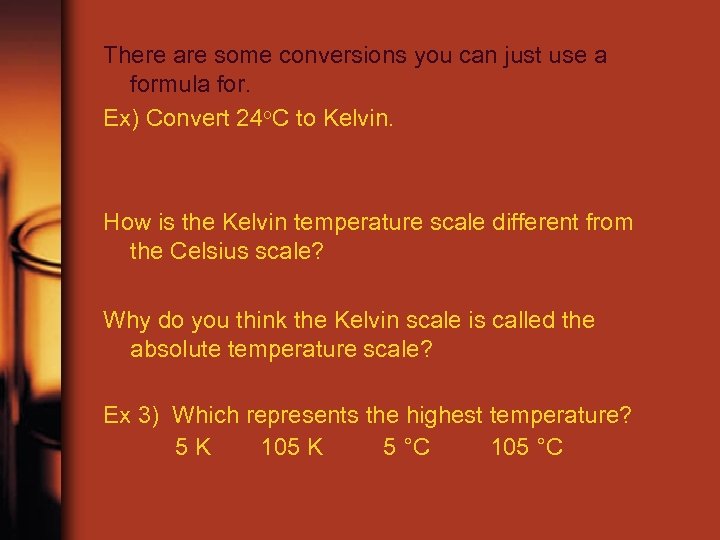 There are some conversions you can just use a formula for.

Ex) Convert 24°C to Kelvin.

How is the Kelvin temperature scale different from the Celsius scale?

Why do you think the Kelvin scale is called the absolute temperature scale?

Ex 3) Which represents the highest temperature?
5 K 105 K 5 °C 105 °C